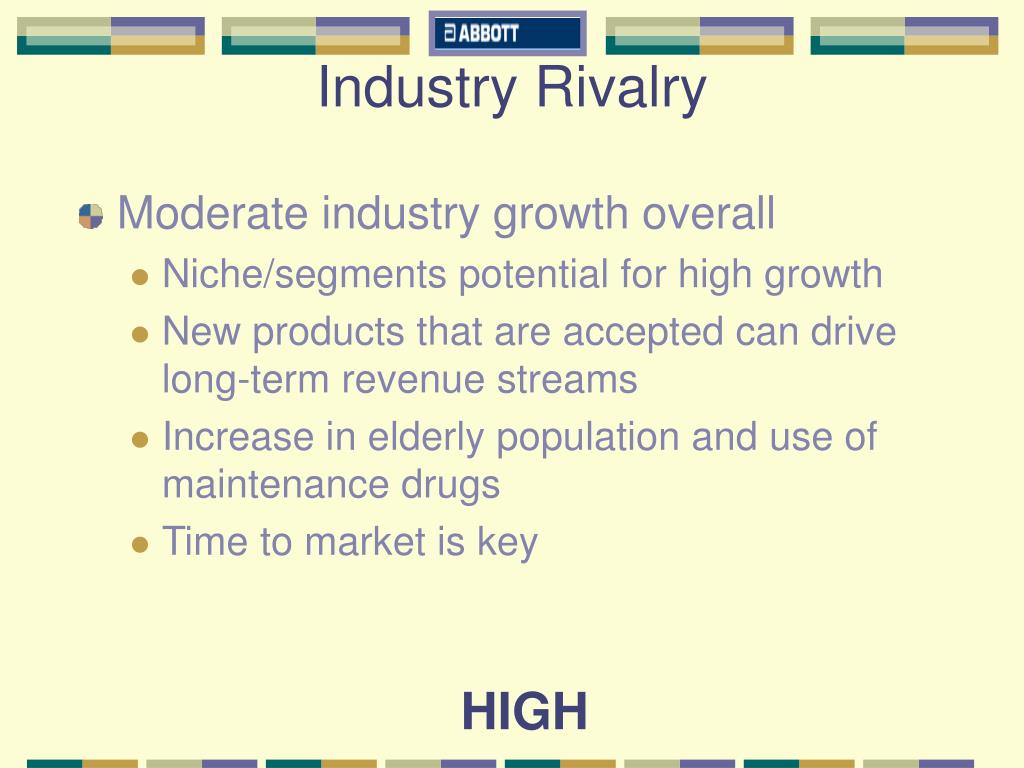 ABBOTT

Industry Rivalry

Moderate industry growth overall

Niche/segments potential for high growth

New products that are accepted can drive long-term revenue streams

Increase in elderly population and use of maintenance drugs

Time to market is key

HIGH